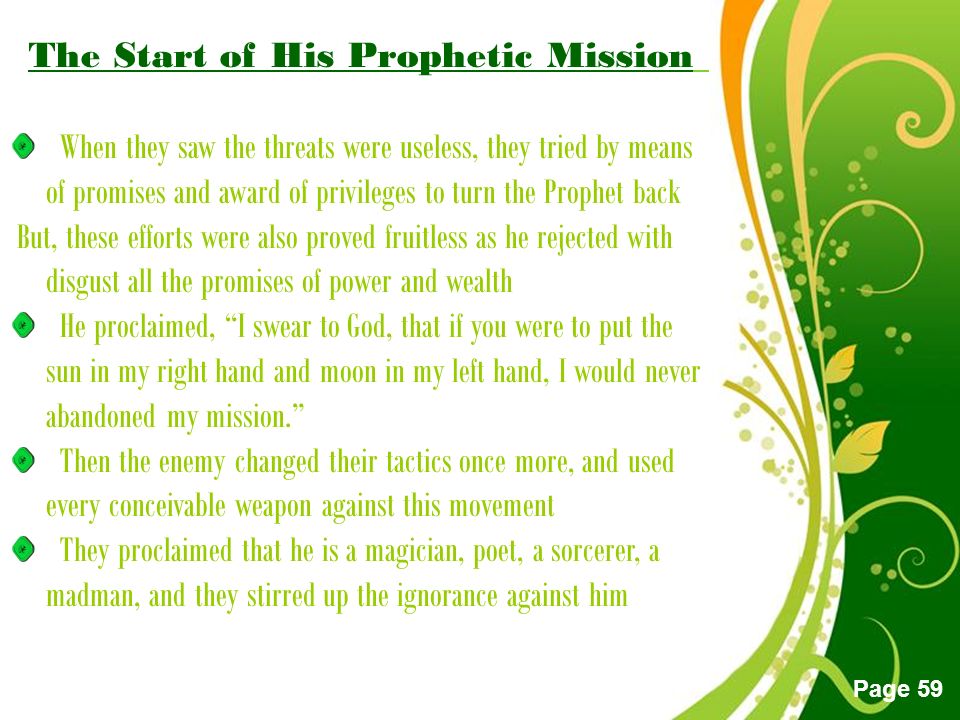 The Start of His Prophetic Mission

When they saw the threats were useless, they tried by means of promises and award of privileges to turn the Prophet back But, these efforts were also proved fruitless as he rejected with disgust all the promises of power and wealth

He proclaimed, “I swear to God, that if you were to put the sun in my right hand and moon in my left hand, I would never abandoned my mission.”

Then the enemy changed their tactics once more, and used every conceivable weapon against this movement

They proclaimed that he is a magician, poet, a sorcerer, a madman, and they stirred up the ignorance against him

Page 59